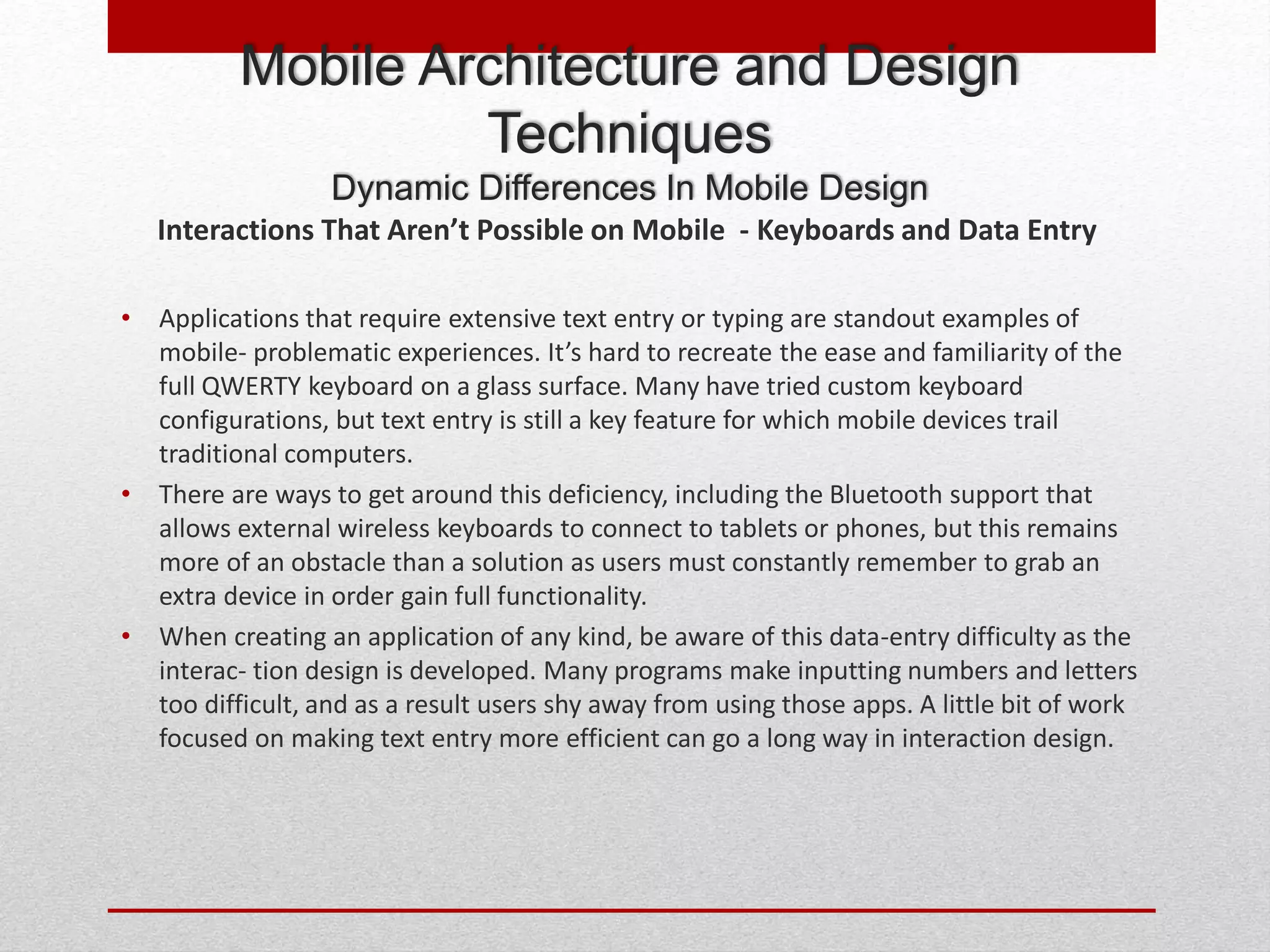 Mobile Architecture and Design Techniques

Dynamic Differences In Mobile Design

Interactions That Aren’t Possible on Mobile - Keyboards and Data Entry

• Applications that require extensive text entry or typing are standout examples of mobile- problematic experiences. It’s hard to recreate the ease and familiarity of the full QWERTY keyboard on a glass surface. Many have tried custom keyboard configurations, but text entry is still a key feature for which mobile devices trail traditional computers.

• There are ways to get around this deficiency, including the Bluetooth support that allows external wireless keyboards to connect to tablets or phones, but this remains more of an obstacle than a solution as users must constantly remember to grab an extra device in order gain full functionality.

• When creating an application of any kind, be aware of this data-entry difficulty as the interac- tion design is developed. Many programs make inputting numbers and letters too difficult, and as a result users shy away from using those apps. A little bit of work focused on making text entry more efficient can go a long way in interaction design.